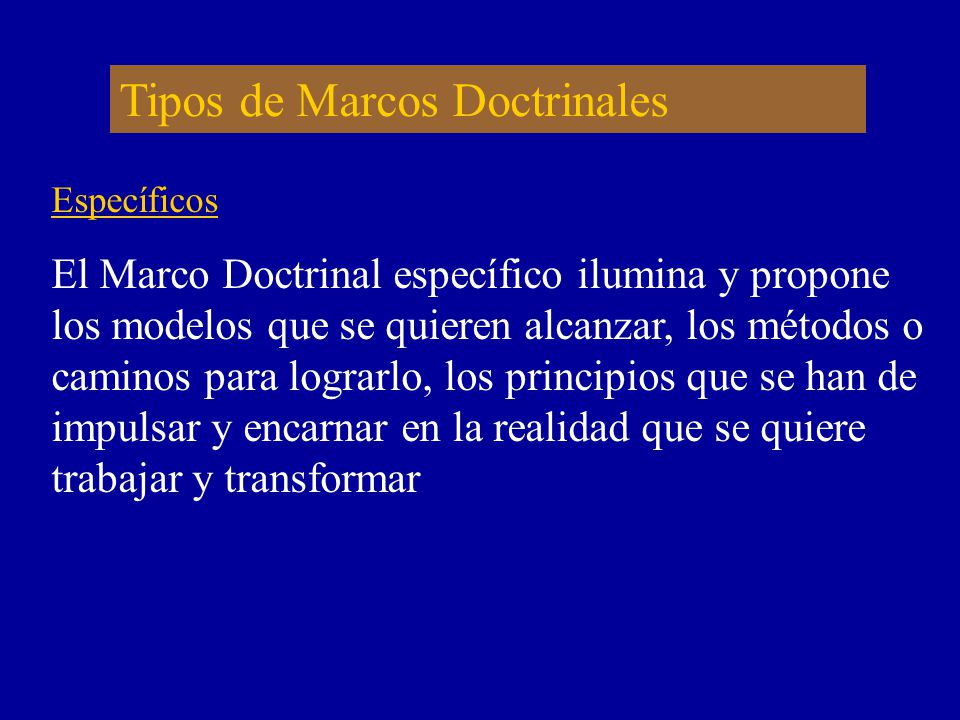 Tipos de Marcos Doctrinales

Específicos

El Marco Doctrinal específico ilumina y propone los modelos que se quieren alcanzar, los métodos o caminos para lograrlo, los principios que se han de impulsar y encarnar en la realidad que se quiere trabajar y transformar